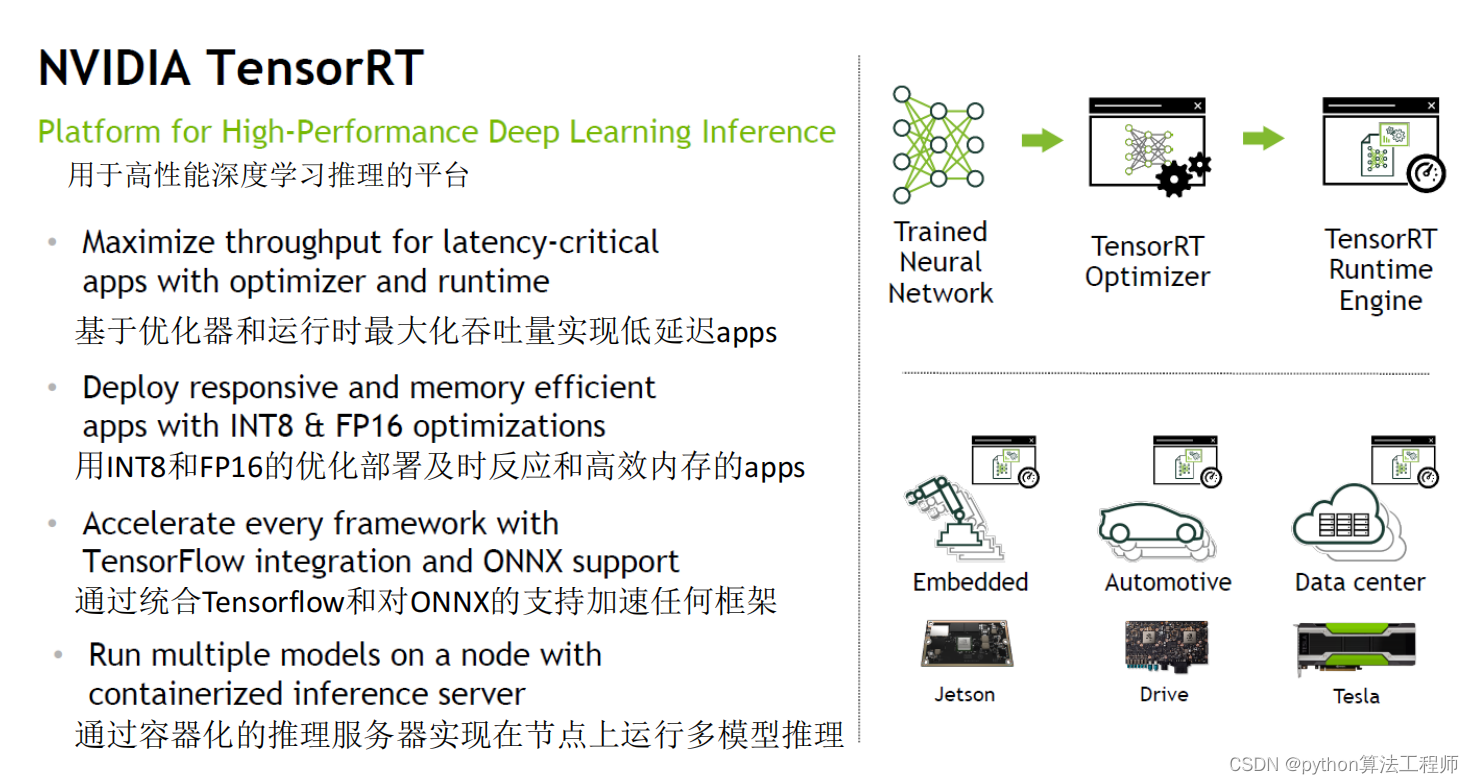 NVIDIA TensorRT

Platform for High-Performance Deep Learning Inference
用于高性能深度学习推理的平台

• Maximize throughput for latency-critical apps with optimizer and runtime
基于优化器和运行时最大化吞吐量实现低延迟apps

• Deploy responsive and memory efficient apps with INT8 & FP16 optimizations
用INT8和FP16的优化部署及时反应和高效内存的apps

• Accelerate every framework with TensorFlow integration and ONNX support
通过统合Tensorflow和对ONNX的支持加速任何框架

• Run multiple models on a node with containerized inference server
通过容器化的推理服务器实现在节点上运行多模型推理

Trained Neural Network

TensorRT Optimizer

TensorRT Runtime Engine

Embedded

Automotive

Data center

Jetson

Drive

Tesla

CSDN @python算法工程师